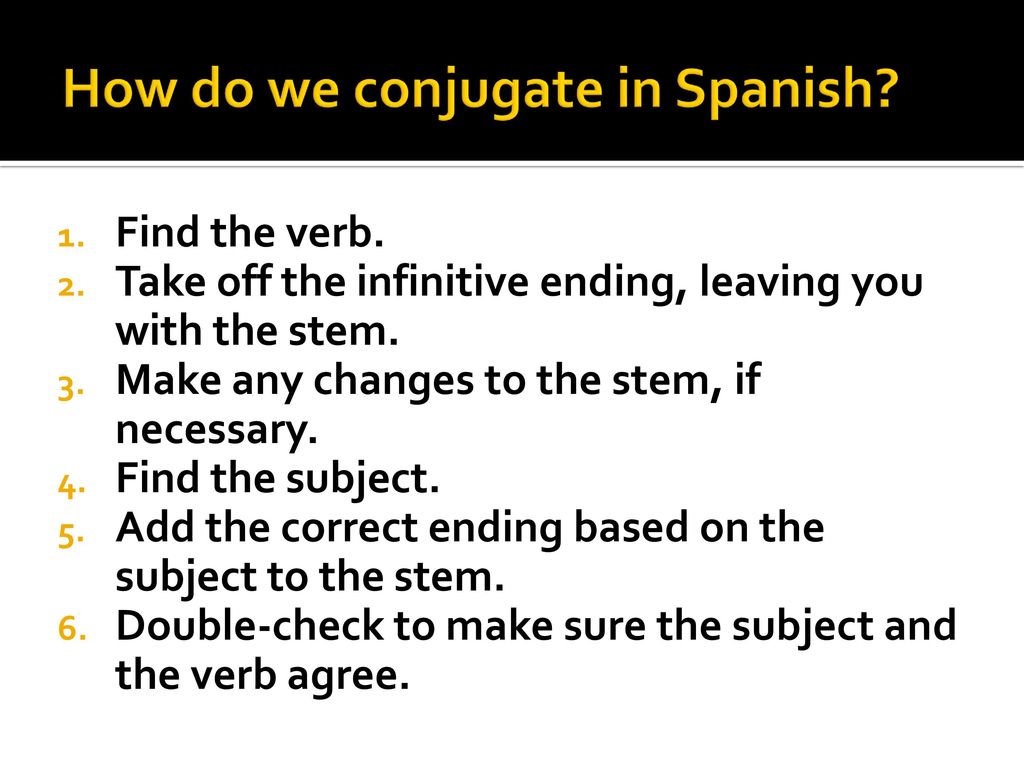 How do we conjugate in Spanish?

1. Find the verb.
2. Take off the infinitive ending, leaving you with the stem.
3. Make any changes to the stem, if necessary.
4. Find the subject.
5. Add the correct ending based on the subject to the stem.
6. Double-check to make sure the subject and the verb agree.